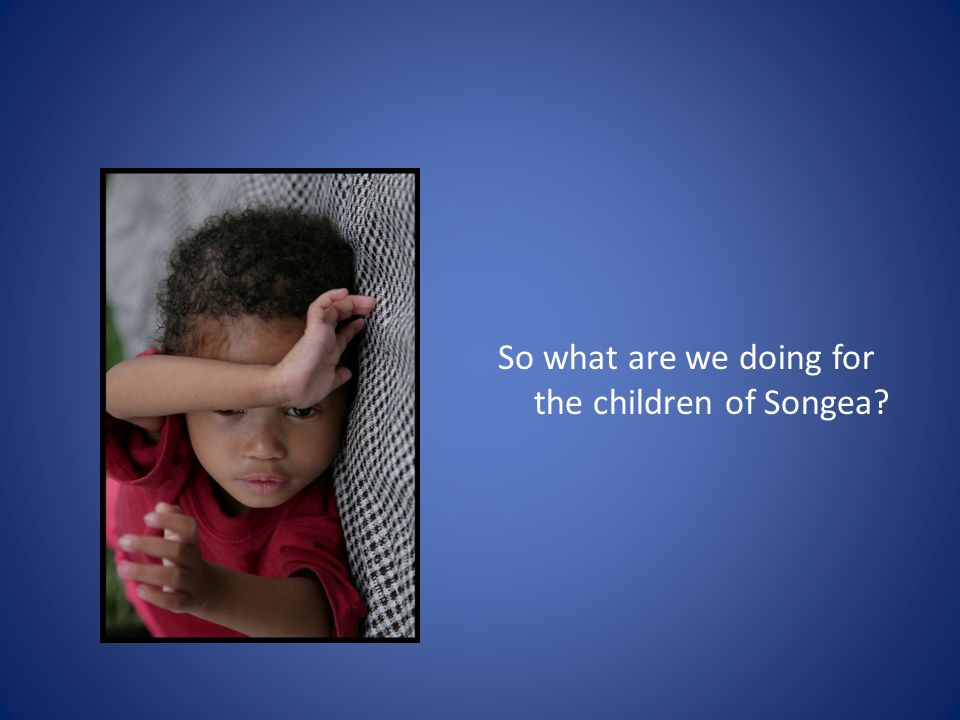 So what are we doing for the children of Songea?